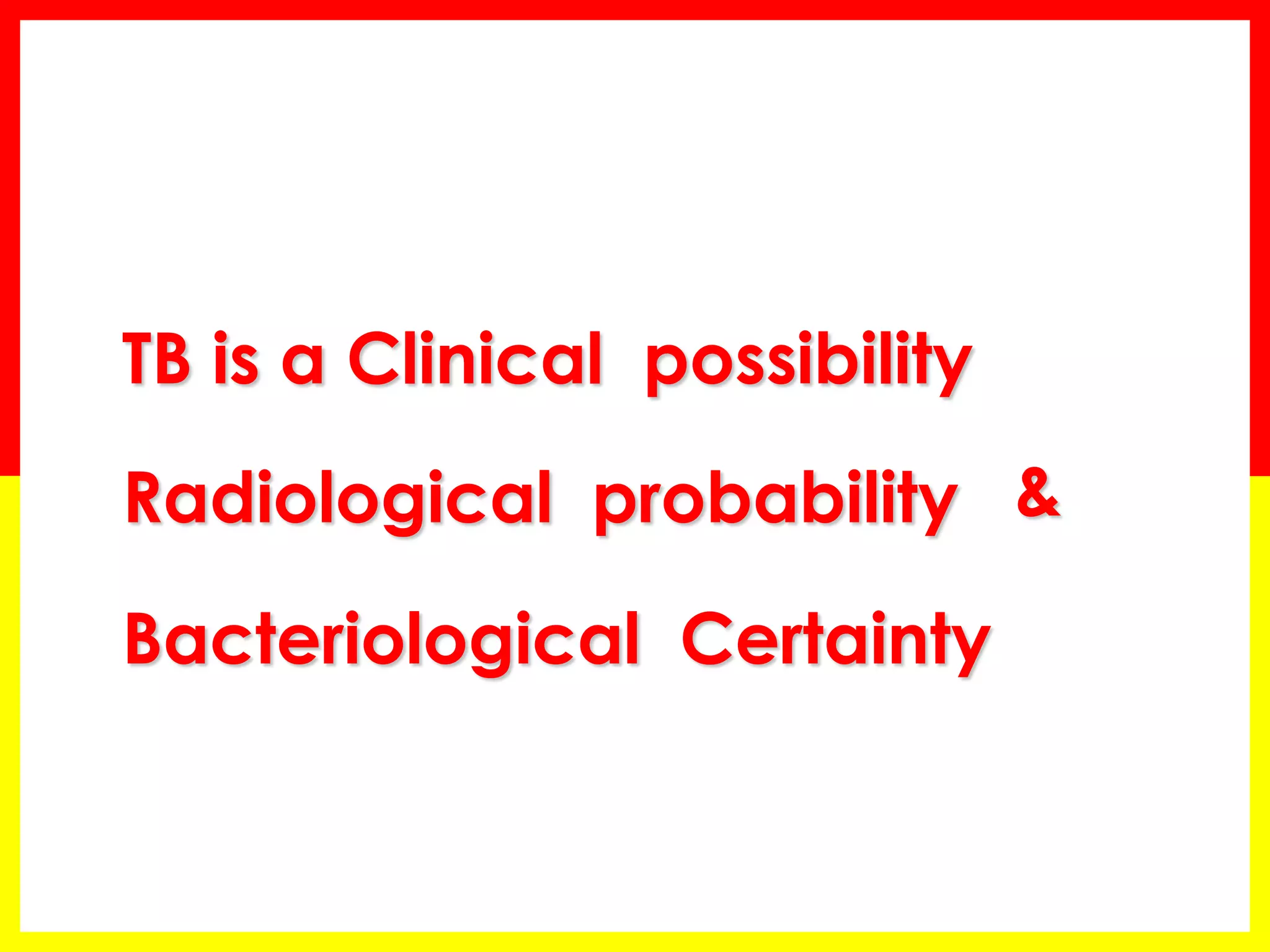 TB is a Clinical possibility

Radiological probability &

Bacteriological Certainty